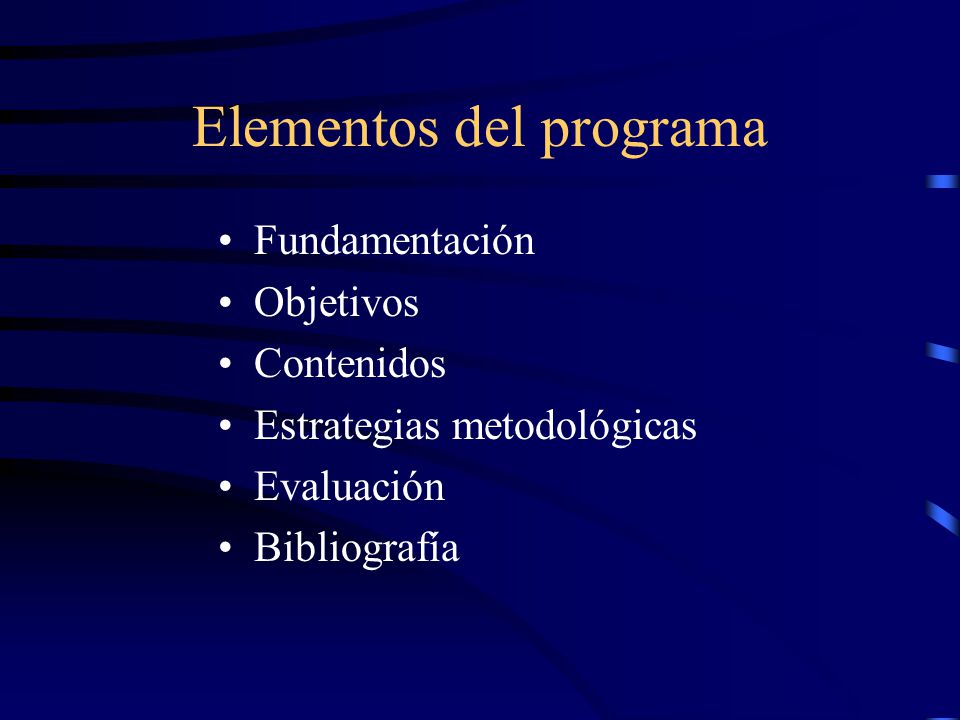 Elementos del programa

• Fundamentación
• Objetivos
• Contenidos
• Estrategias metodológicas
• Evaluación
• Bibliografía